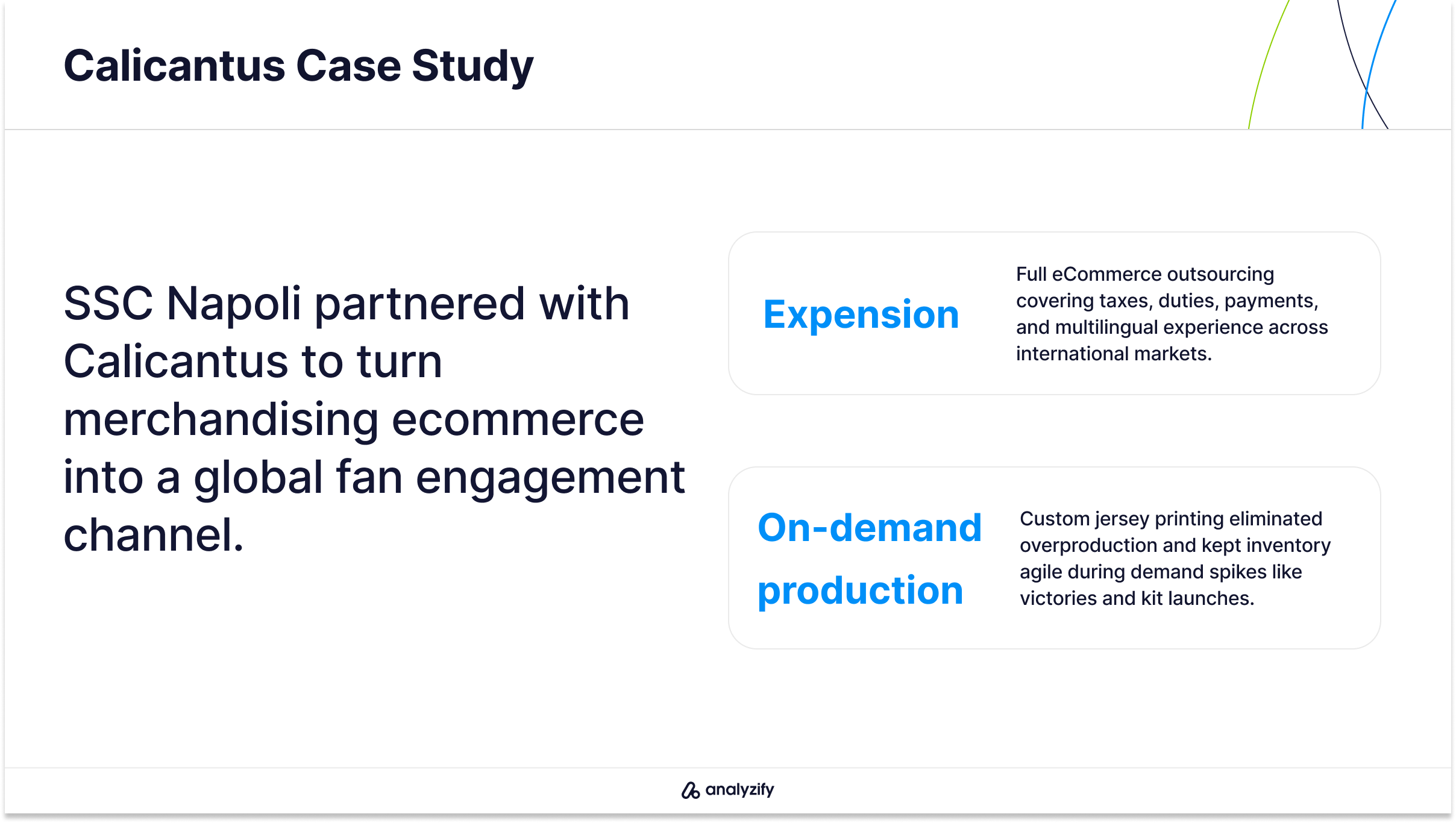 Calicantus Case Study

SSC Napoli partnered with Calicantus to turn merchandising ecommerce into a global fan engagement channel.

Expension

Full eCommerce outsourcing covering taxes, duties, payments, and multilingual experience across international markets.

On-demand production

Custom jersey printing eliminated overproduction and kept inventory agile during demand spikes like victories and kit launches.

analyzify